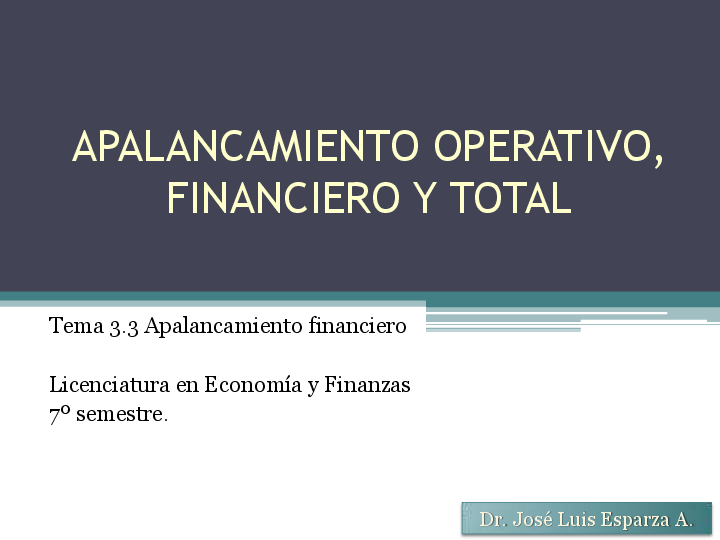 APALANCAMIENTO OPERATIVO, FINANCIERO Y TOTAL

Tema 3.3 Apalancamiento financiero

Licenciatura en Economía y Finanzas
7º semestre.

Dr. José Luis Esparza A.